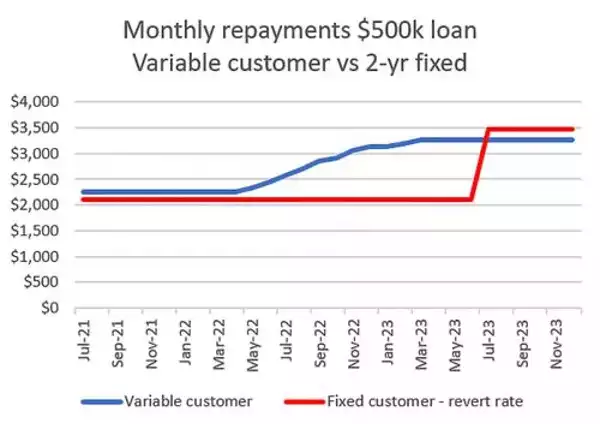 Monthly repayments \$500k loan
Variable customer vs 2-yr fixed

\$4,000
\$3,500
\$3,000
\$2,500
\$2,000
\$1,500
\$1,000
\$500
\$0

Jul-21
Sep-21
Nov-21
Jan-22
Mar-22
May-22
Jul-22
Sep-22
Nov-22
Jan-23
Mar-23
May-23
Jul-23
Sep-23
Nov-23

Variable customer
Fixed customer - revert rate